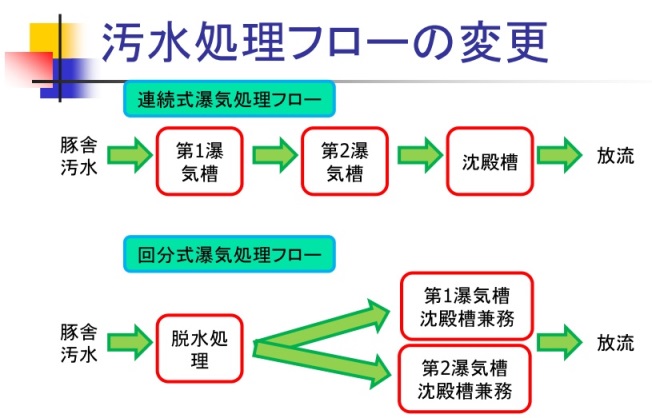 汚水処理フローの変更

連続式瀑気処理フロー

豚舎汚水

第1瀑気槽

第2瀑気槽

沈殿槽

放流

回分式瀑気処理フロー

豚舎汚水

脱水処理

第1瀑気槽
沈殿槽兼務

第2瀑気槽
沈殿槽兼務

放流